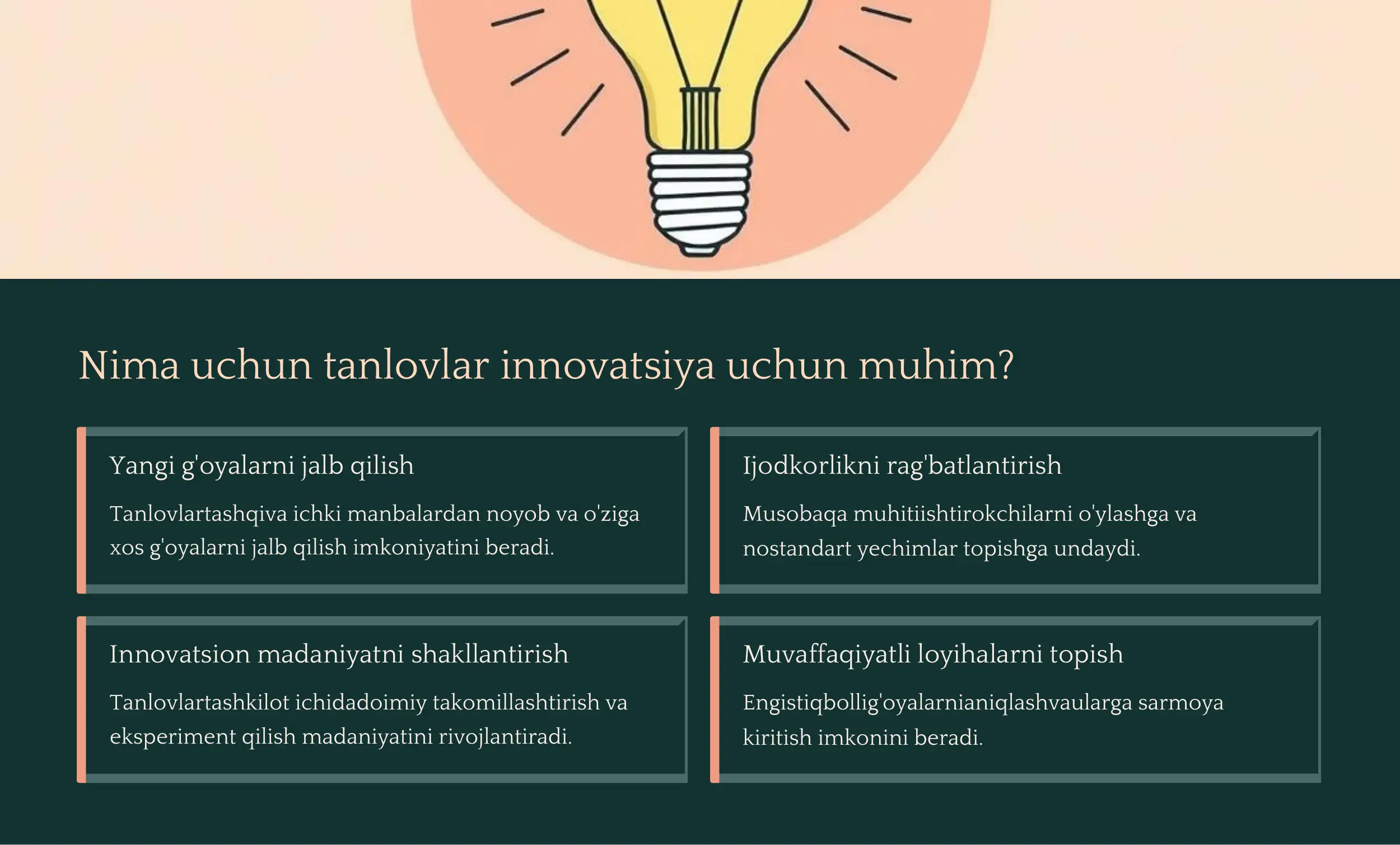 Nima uchun tanlovlar innovatsiya uchun muhim?

Yangi g'oyalarni jalb qilish

Tanlovlartashqiva ichki manbalardan noyob va o'ziga xos g'oyalarni jalb qilish imkoniyatini beradi.

Ijodkorlikni rag'batlantirish

Musobaqa muhitiishtirokchilarni o'ylashga va nostandart yechimlar topishga undaydi.

Innovatsion madaniyatni shakllantirish

Tanlovlartashkilot ichidadoimiy takomillashtirish va eksperiment qilish madaniyatini rivojlantiradi.

Muvaffaqiyatli loyihalarni topish

Engistiqbollig'oyalarnianiqlashvaularga sarmoya kiritish imkonini beradi.